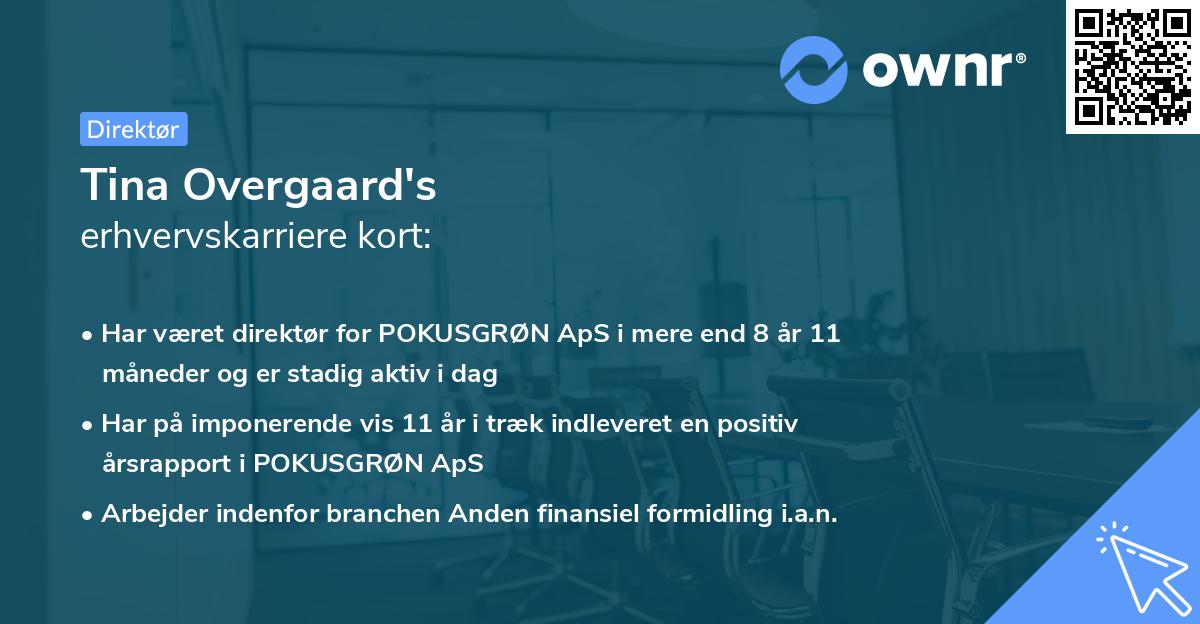 ownr®

Direktør

Tina Overgaard's
erhvervskarriere kort:

• Har været direktør for POKUSGRØN ApS i mere end 8 år 11 måneder og er stadig aktiv i dag

• Har på imponerende vis 11 år i træk indleveret en positiv årsrapport i POKUSGRØN ApS

• Arbejder indenfor branchen Anden finansiel formidling i.a.n.